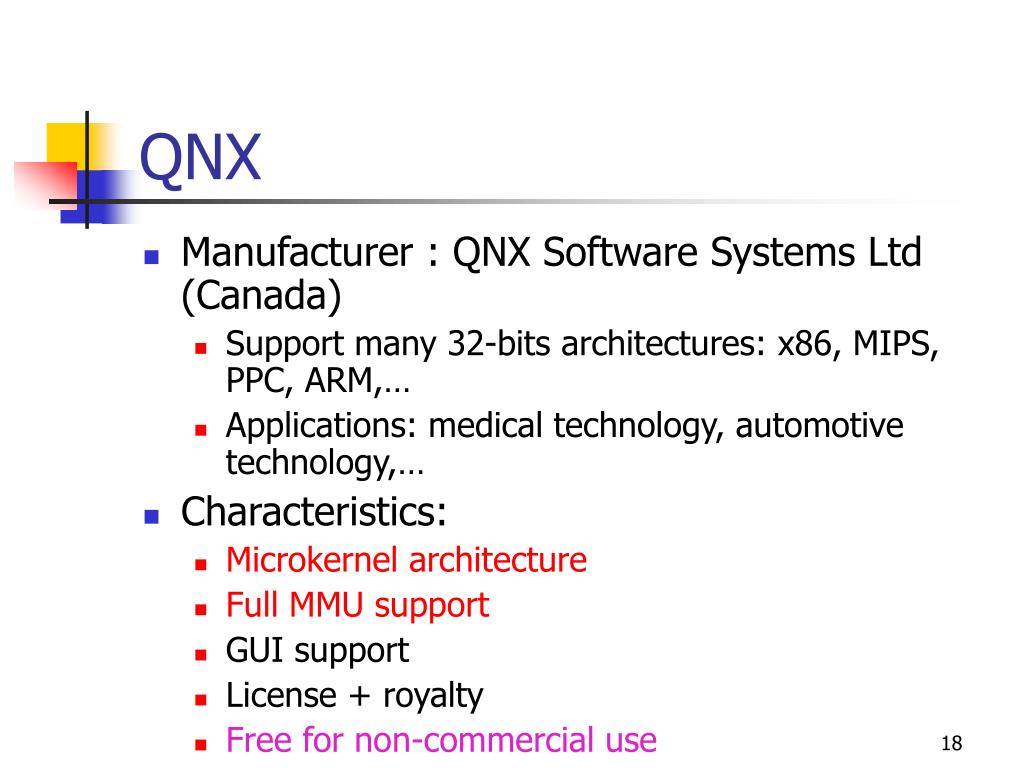 QNX

- Manufacturer : QNX Software Systems Ltd (Canada)
  - Support many 32-bits architectures: x86, MIPS, PPC, ARM,…
  - Applications: medical technology, automotive technology,…
- Characteristics:
  - Microkernel architecture
  - Full MMU support
  - GUI support
  - License + royalty
  - Free for non-commercial use

18